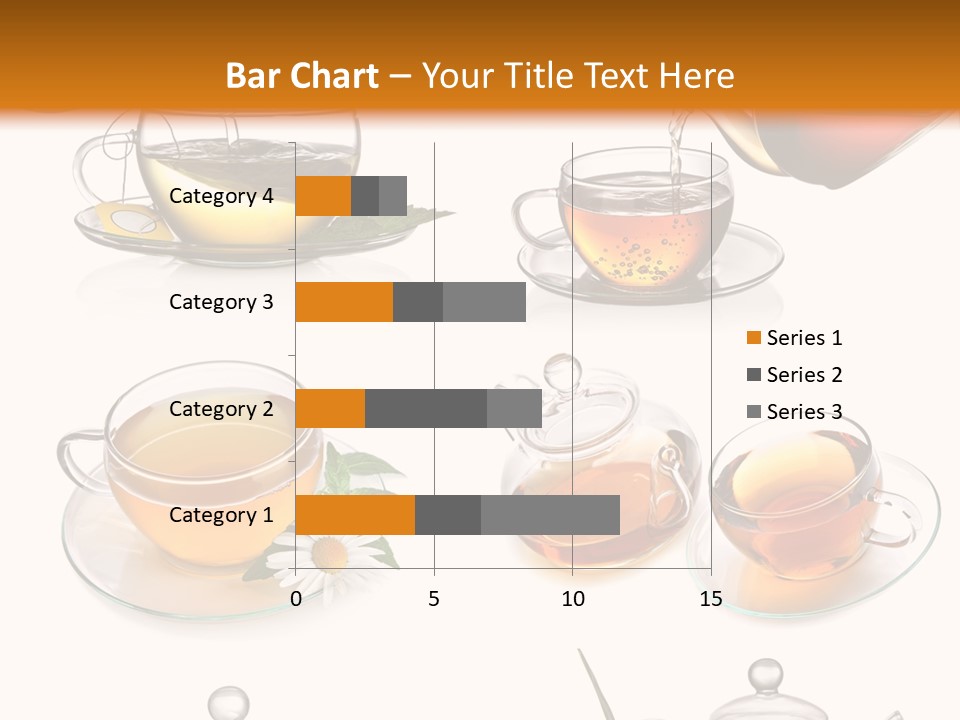 Bar Chart – Your Title Text Here

Category 4
Category 3
Category 2
Category 1

0
5
10
15

Series 1
Series 2
Series 3